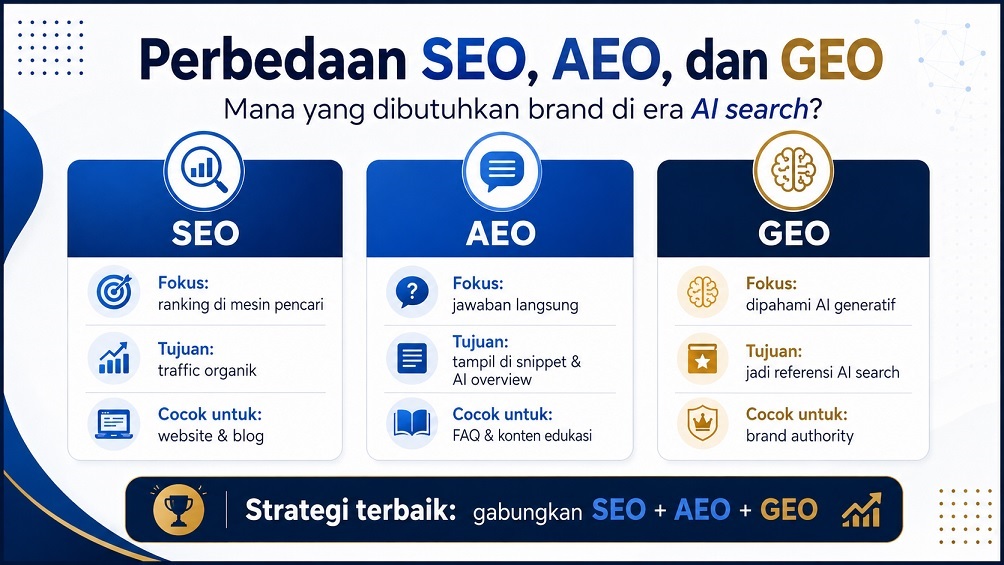 Perbedaan SEO, AEO, dan GEO

Mana yang dibutuhkan brand di era AI search?

SEO

Fokus:
ranking di mesin pencari

Tujuan:
traffic organik

Cocok untuk:
website & blog

AEO

Fokus:
jawaban langsung

Tujuan:
tampil di snippet & AI overview

Cocok untuk:
FAQ & konten edukasi

GEO

Fokus:
dipahami AI generatif

Tujuan:
jadi referensi AI search

Cocok untuk:
brand authority

Strategi terbaik: gabungkan SEO + AEO + GEO